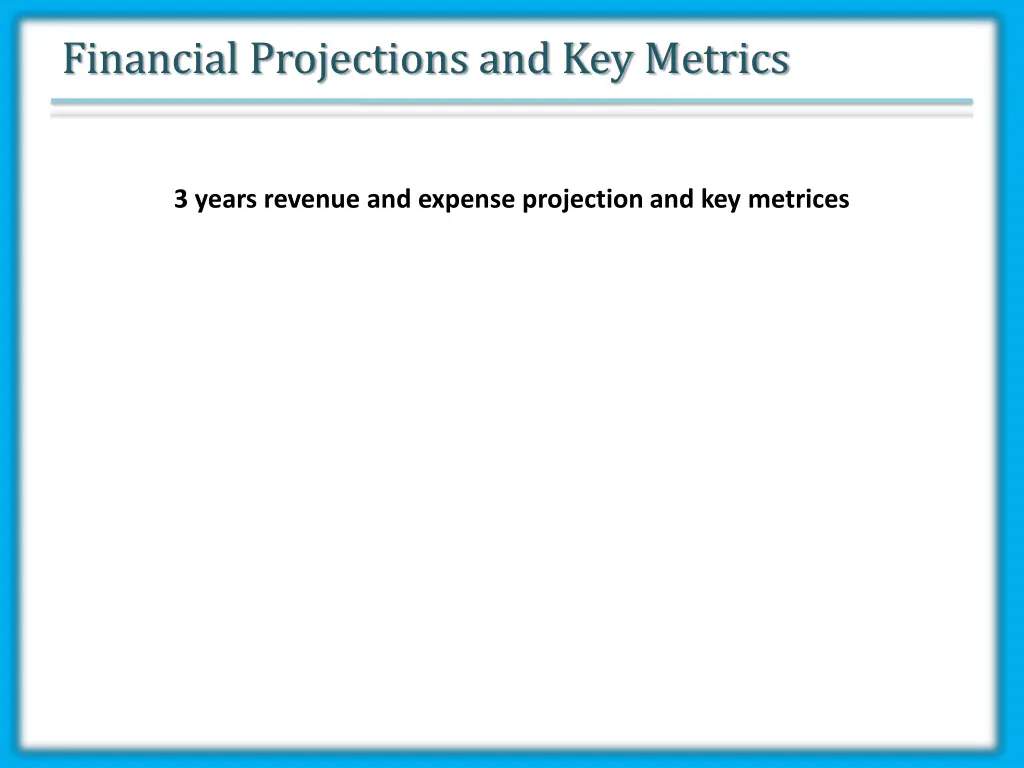 Financial Projections and Key Metrics

3 years revenue and expense projection and key metrices